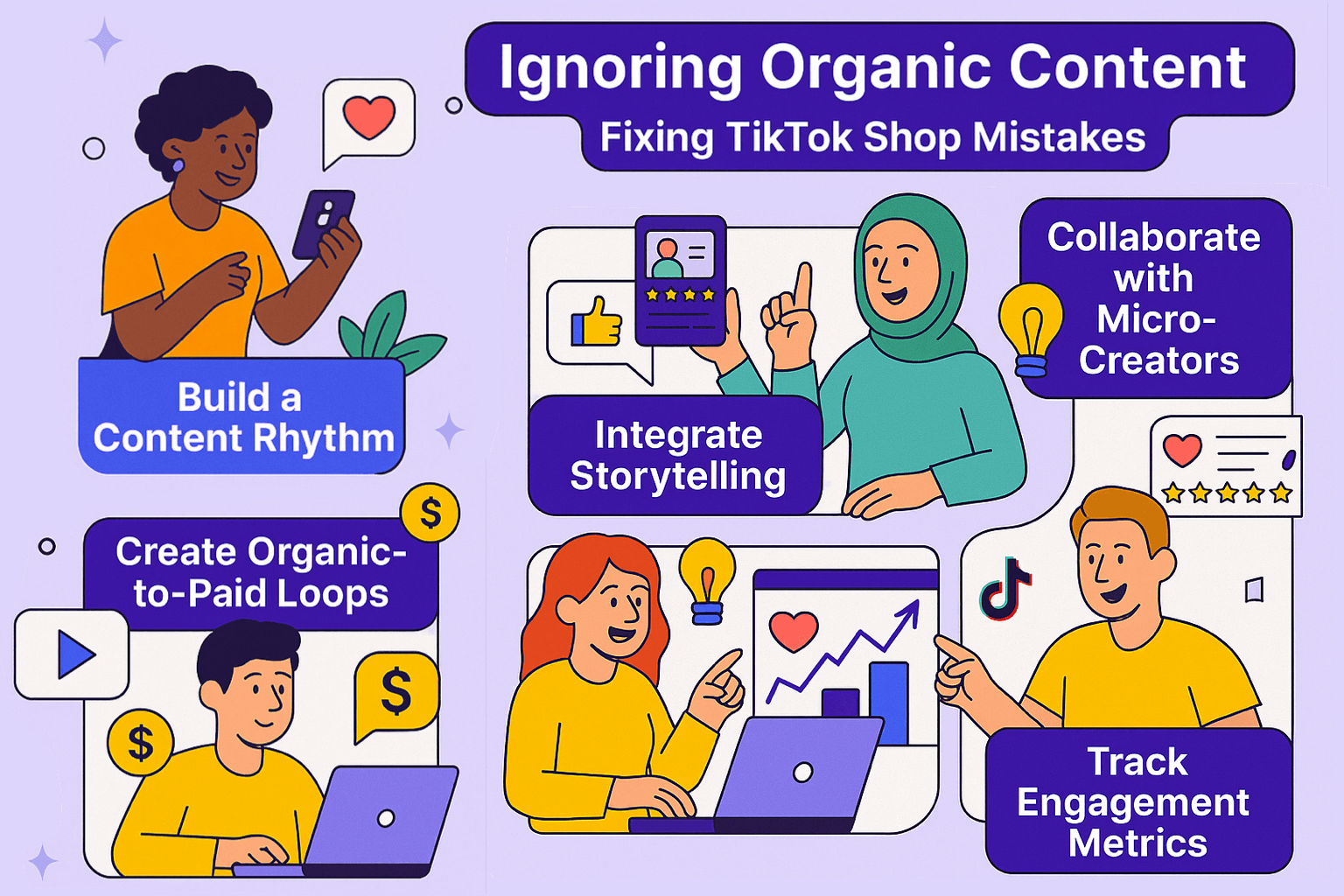 Ignoring Organic Content
Fixing TikTok Shop Mistakes

Build a Content Rhythm

Integrate Storytelling

Collaborate with Micro-Creators

Create Organic-to-Paid Loops

$

$

$

Track Engagement Metrics